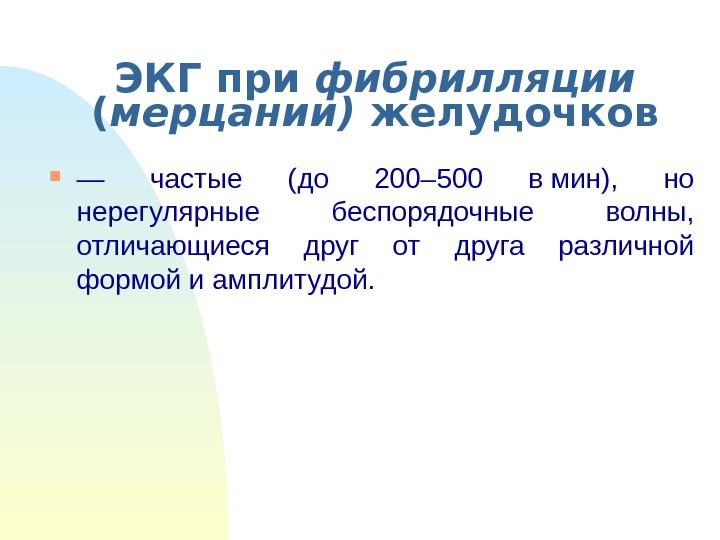 ЭКГ при фибрилляции (мерцании) желудочков

— частые (до 200–500 в мин), но нерегулярные беспорядочные волны, отличающиеся друг от друга различной формой и амплитудой.